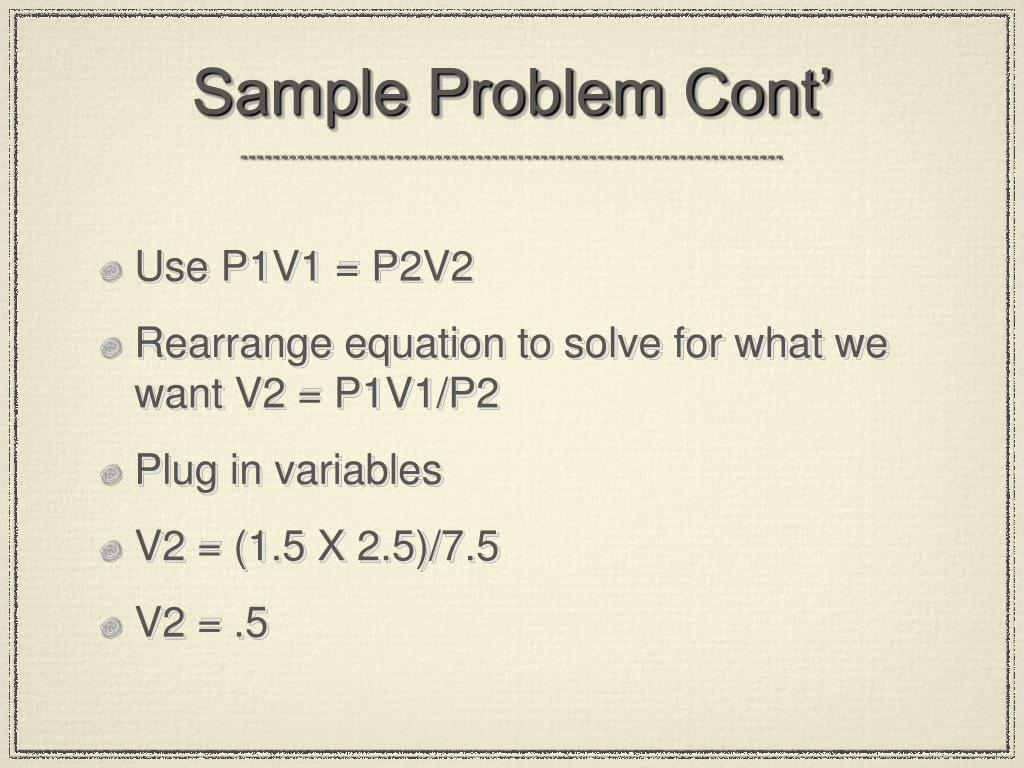 Sample Problem Cont’

Use P1V1 = P2V2

Rearrange equation to solve for what we want V2 = P1V1/P2

Plug in variables

V2 = (1.5 X 2.5)/7.5

V2 = .5